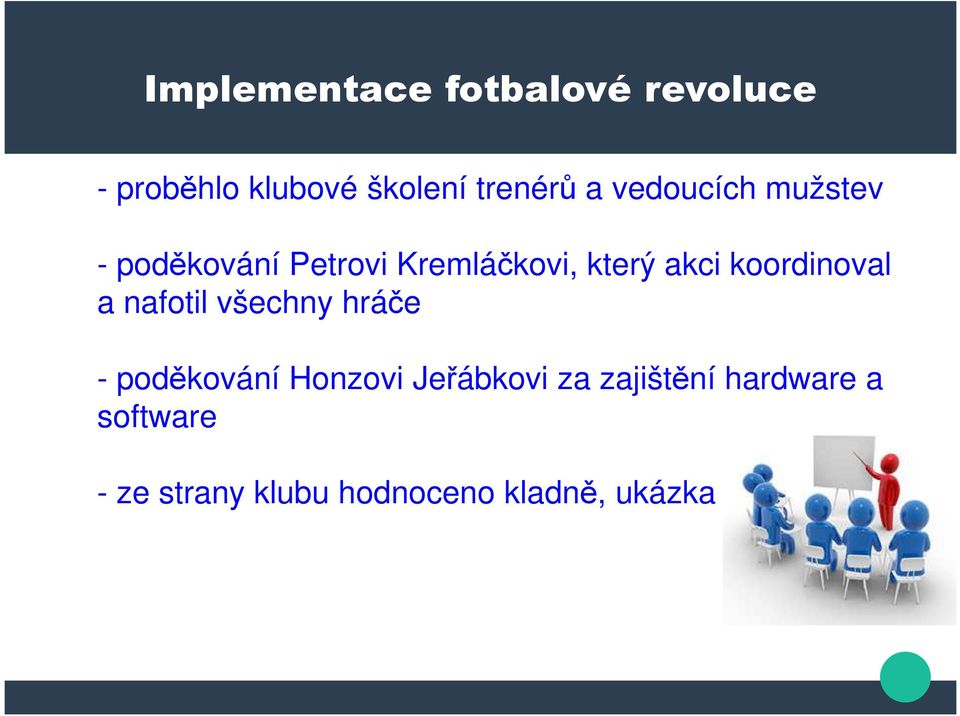 Implementace fotbalové revoluce

- proběhlo klubové školení trenérů a vedoucích mužstev

- poděkování Petrovi Kremláčkovi, který akci koordinoval a nafotil všechny hráče

- poděkování Honzovi Jeřábkovi za zajištění hardware a software

- ze strany klubu hodnoceno kladně, ukázka